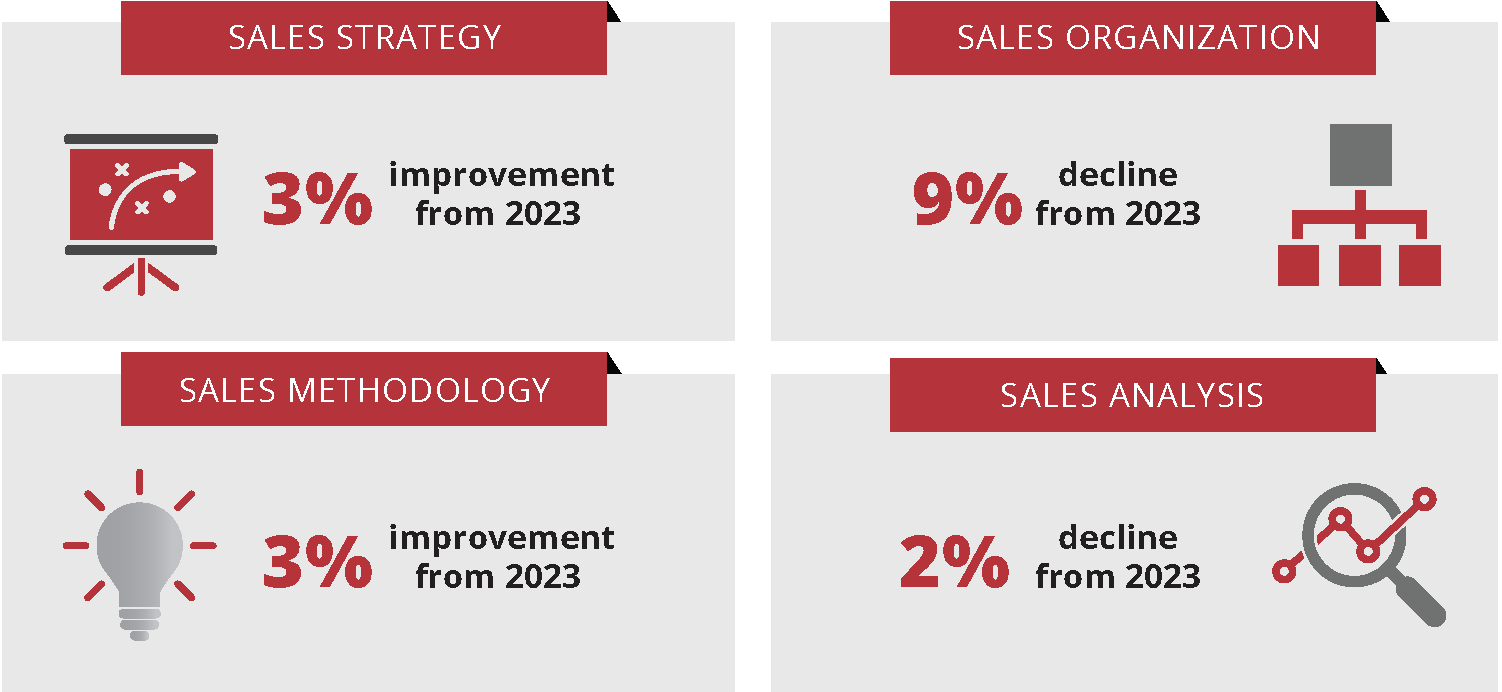 SALES STRATEGY

3% improvement from 2023

SALES ORGANIZATION

9% decline from 2023

SALES METHODOLOGY

3% improvement from 2023

SALES ANALYSIS

2% decline from 2023